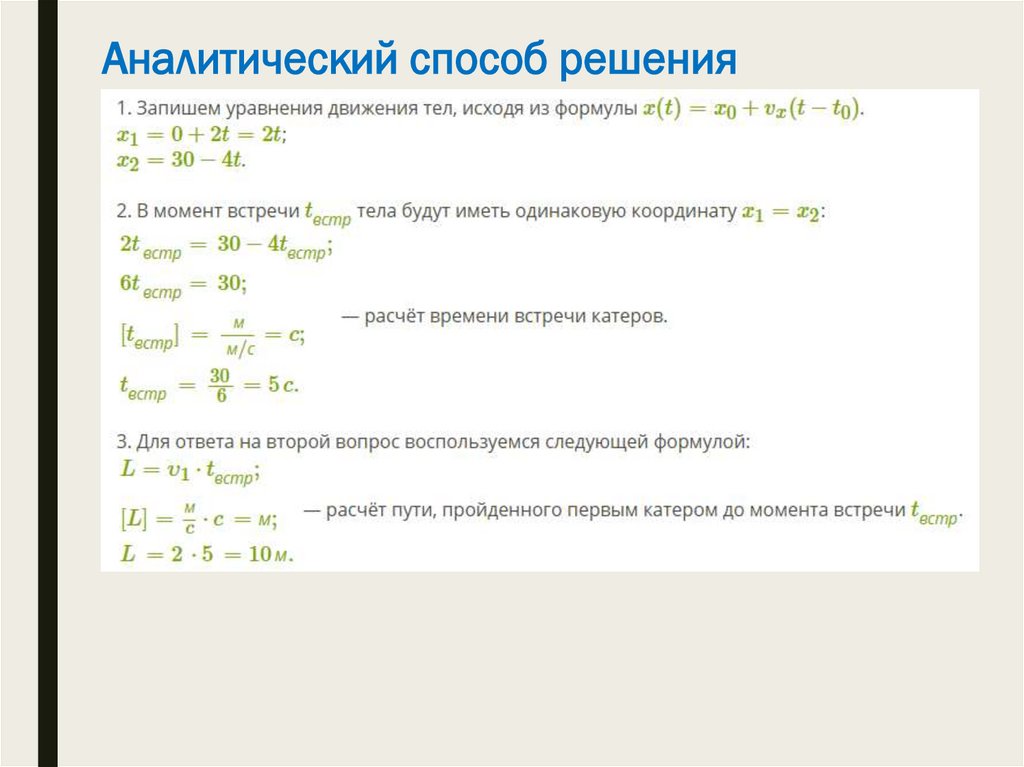 Аналитический способ решения

1. Запишем уравнения движения тел, исходя из формулы $x(t) = x_0 + v_x(t - t_0)$.
$x_1 = 0 + 2t = 2t$;
$x_2 = 30 - 4t$.

2. В момент встречи $t_{встр}$ тела будут иметь одинаковую координату $x_1 = x_2$:
$2t_{встр} = 30 - 4t_{встр}$;
$6t_{встр} = 30$;
$[t_{встр}] = \frac{м}{м/с} = с$; — расчёт времени встречи катеров.
$t_{встр} = \frac{30}{6} = 5\,с$.

3. Для ответа на второй вопрос воспользуемся следующей формулой:
$L = v_1 \cdot t_{встр}$;
$[L] = \frac{м}{с} \cdot с = м$; — расчёт пути, пройденного первым катером до момента встречи $t_{встр}$.
$L = 2 \cdot 5 = 10\,м$.